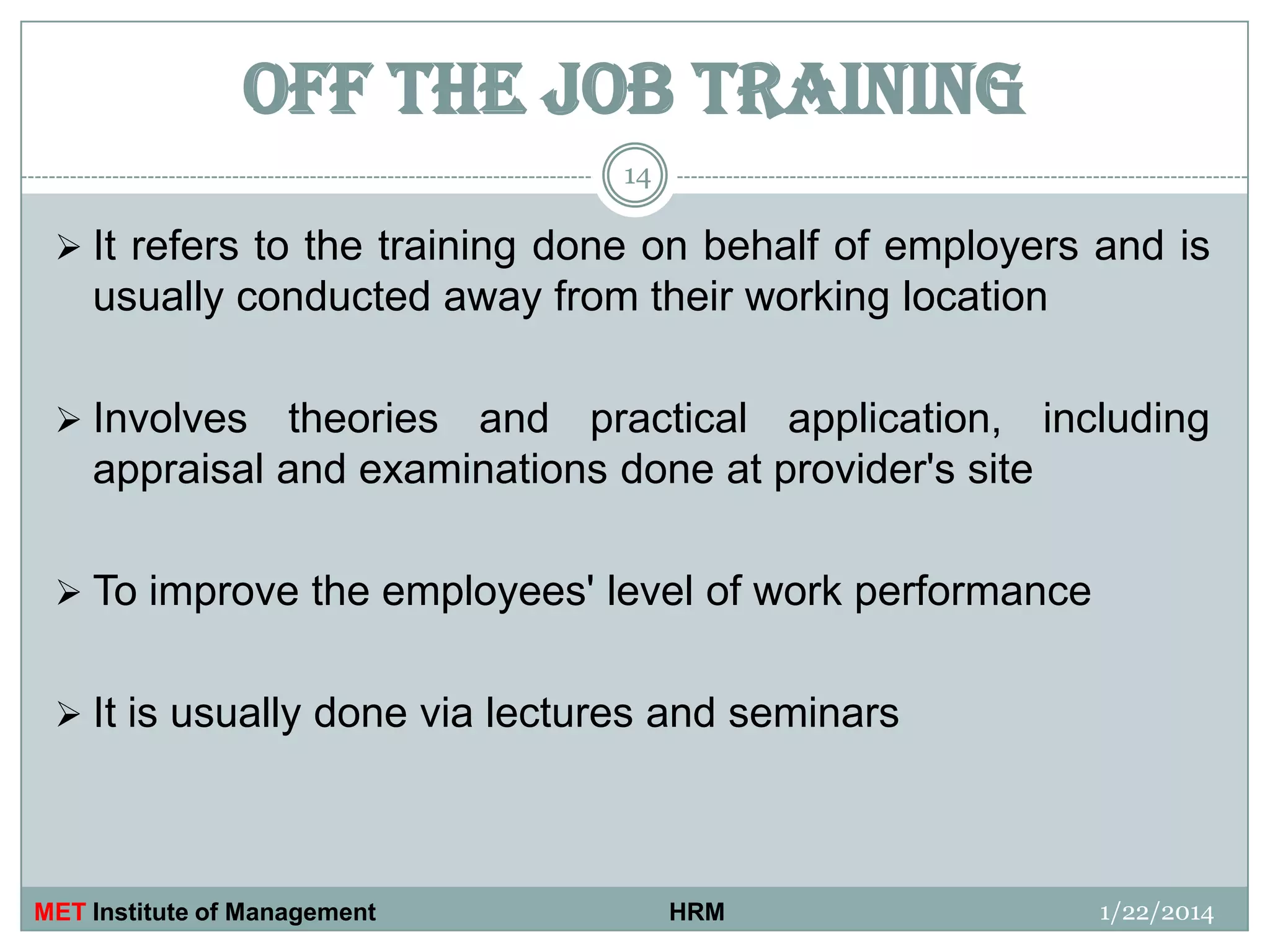 OFF THE JOB TRAINING

14

➢ It refers to the training done on behalf of employers and is usually conducted away from their working location

➢ Involves theories and practical application, including appraisal and examinations done at provider's site

➢ To improve the employees' level of work performance

➢ It is usually done via lectures and seminars

MET Institute of Management HRM 1/22/2014